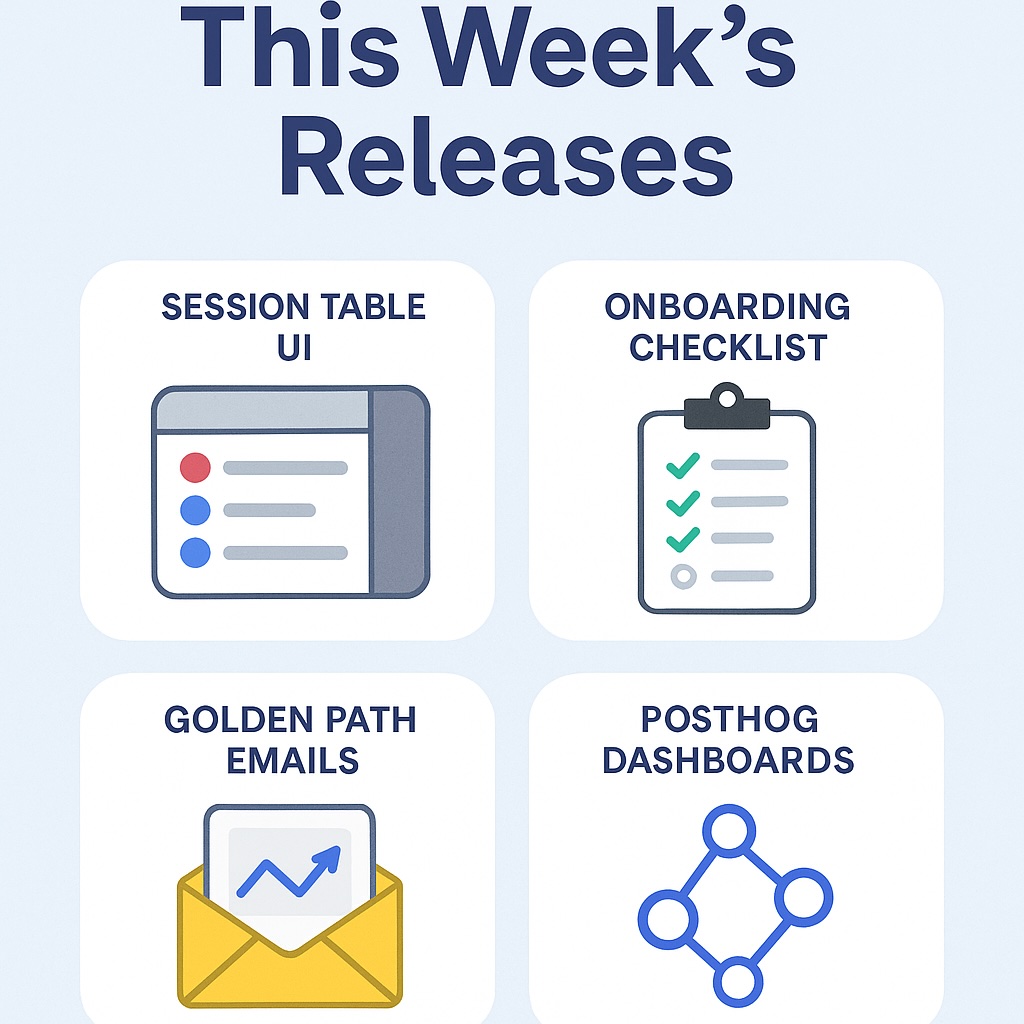 This Week's Releases

SESSION TABLE UI

ONBOARDING CHECKLIST

GOLDEN PATH EMAILS

POSTHOG DASHBOARDS